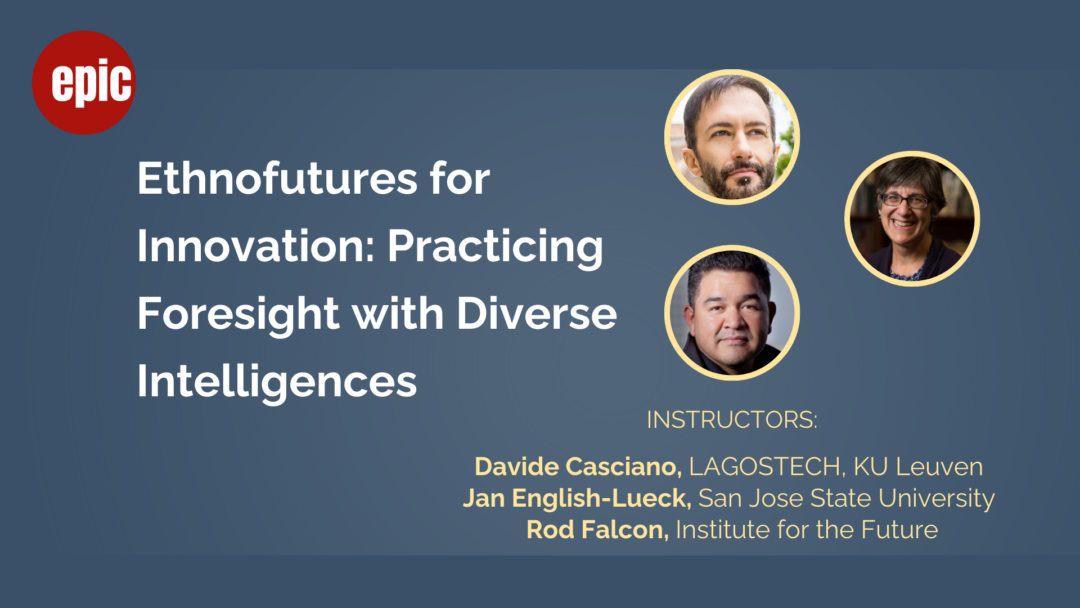 epic

Ethnofutures for Innovation: Practicing Foresight with Diverse Intelligences

INSTRUCTORS:

Davide Casciano, LAGOSTECH, KU Leuven
Jan English-Lueck, San Jose State University
Rod Falcon, Institute for the Future